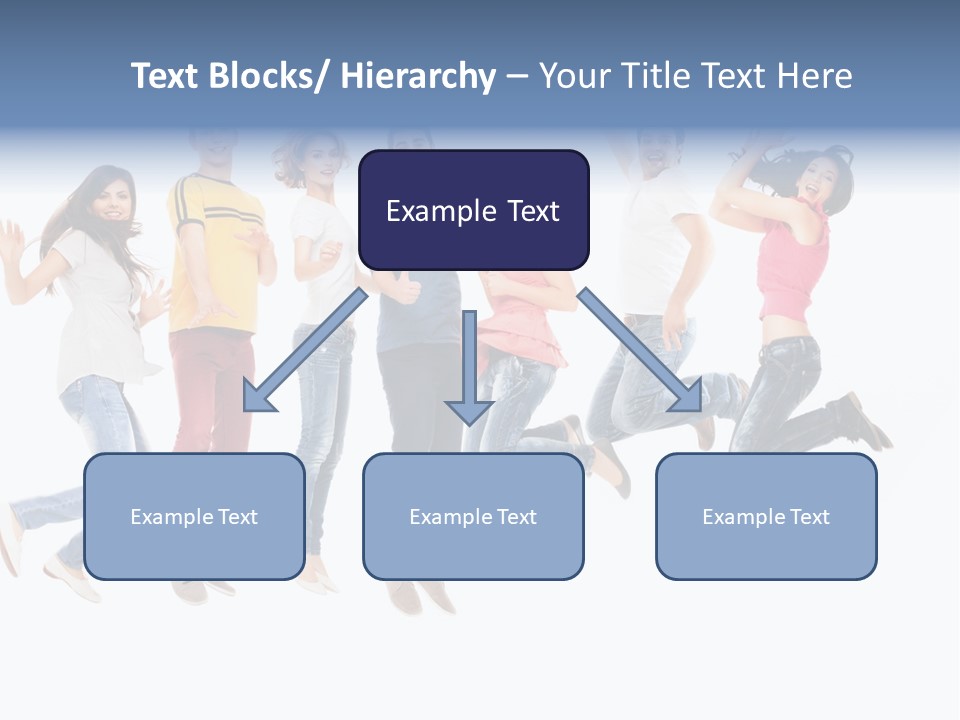 Text Blocks/ Hierarchy – Your Title Text Here

Example Text

Example Text

Example Text

Example Text